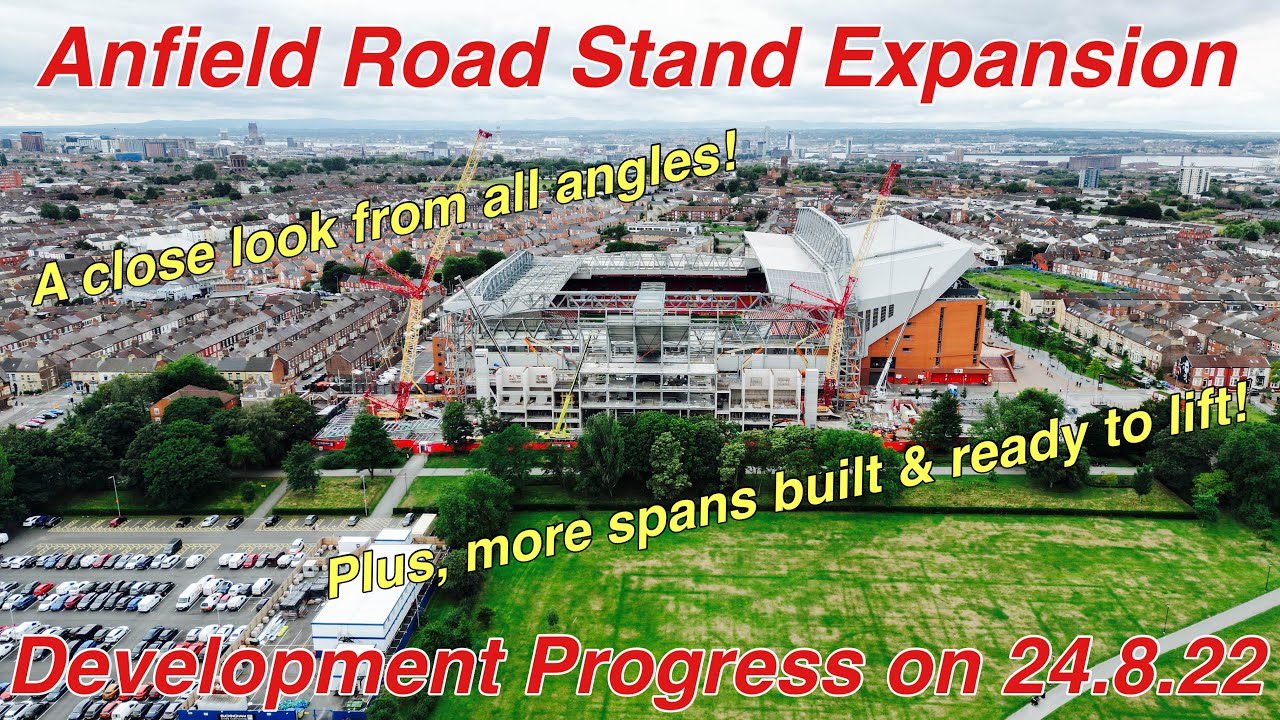 Anfield Road Stand Expansion

A close look from all angles!

Plus, more spans built & ready to lift!

Development Progress on 24.8.22